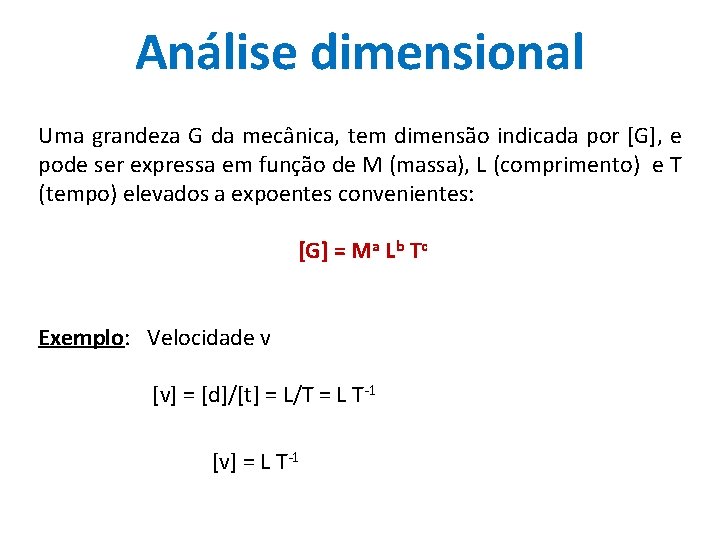 Análise dimensional

Uma grandeza G da mecânica, tem dimensão indicada por [G], e pode ser expressa em função de M (massa), L (comprimento) e T (tempo) elevados a expoentes convenientes:

$[G] = M^a L^b T^c$

Exemplo: Velocidade v

$[v] = [d]/[t] = L/T = L T^{-1}$

$[v] = L T^{-1}$